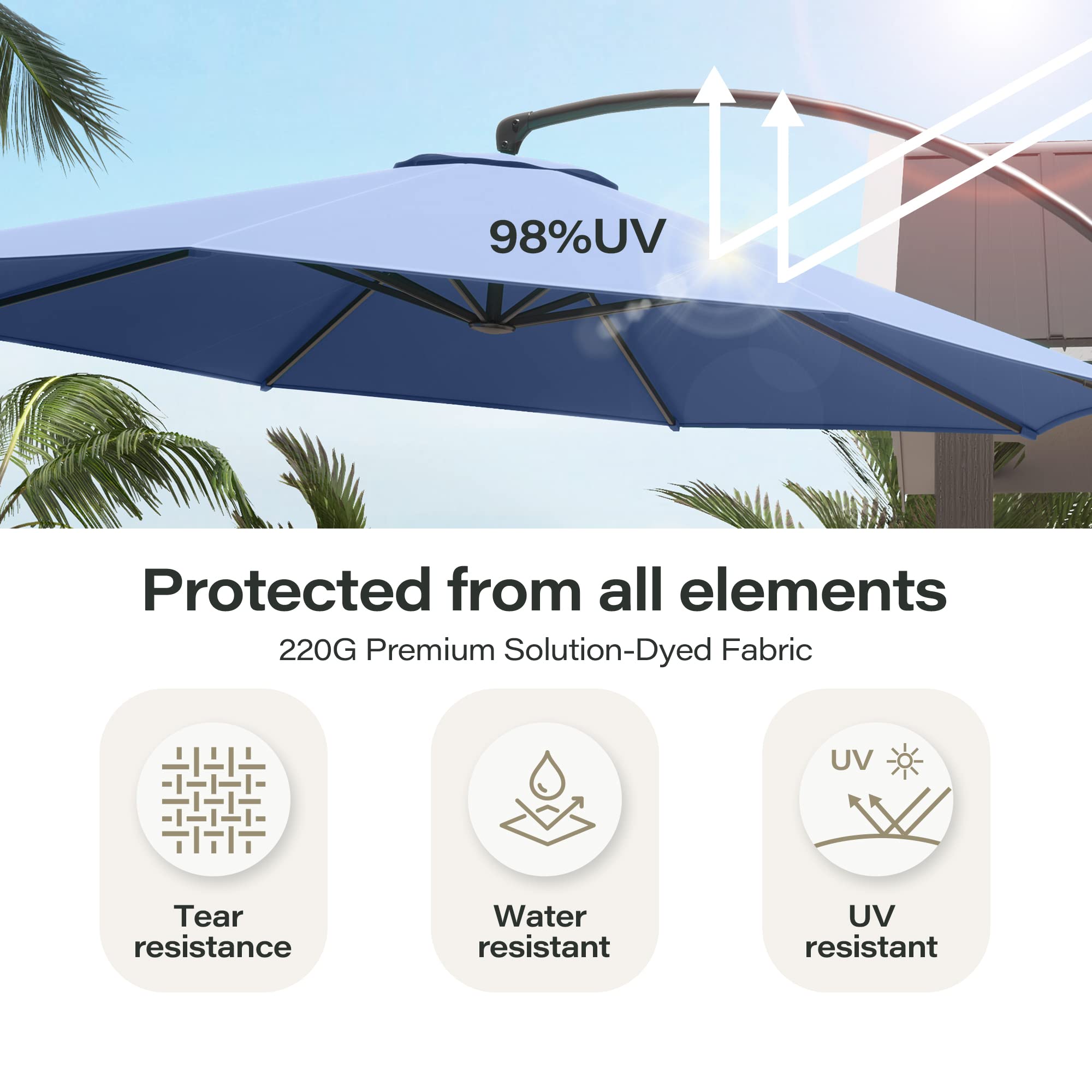 98%UV

Protected from all elements

220G Premium Solution-Dyed Fabric

Tear resistance

Water resistant

UV

UV resistant